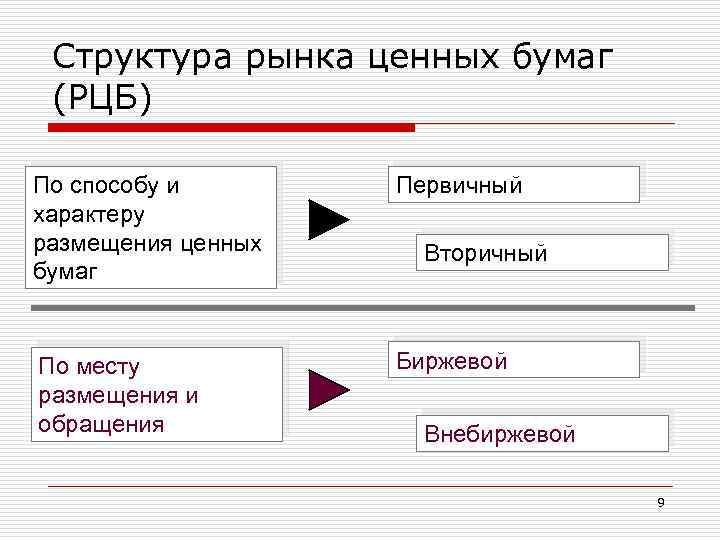 Структура рынка ценных бумаг (РЦБ)

По способу и характеру размещения ценных бумаг

Первичный

Вторичный

По месту размещения и обращения

Биржевой

Внебиржевой

9